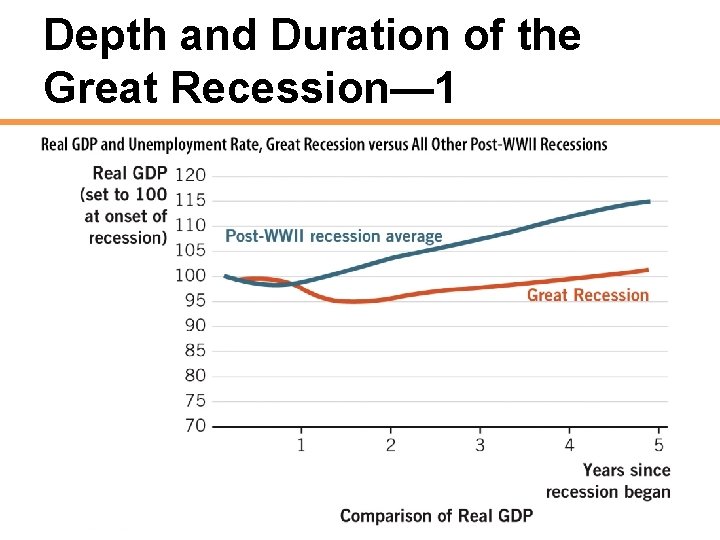 Depth and Duration of the Great Recession—1

Real GDP and Unemployment Rate, Great Recession versus All Other Post-WWII Recessions

Real GDP (set to 100 at onset of recession)

120
115
110
105
100
95
90
85
80
75
70

Post-WWII recession average

Great Recession

1
2
3
4
5

Years since recession began

Comparison of Real GDP